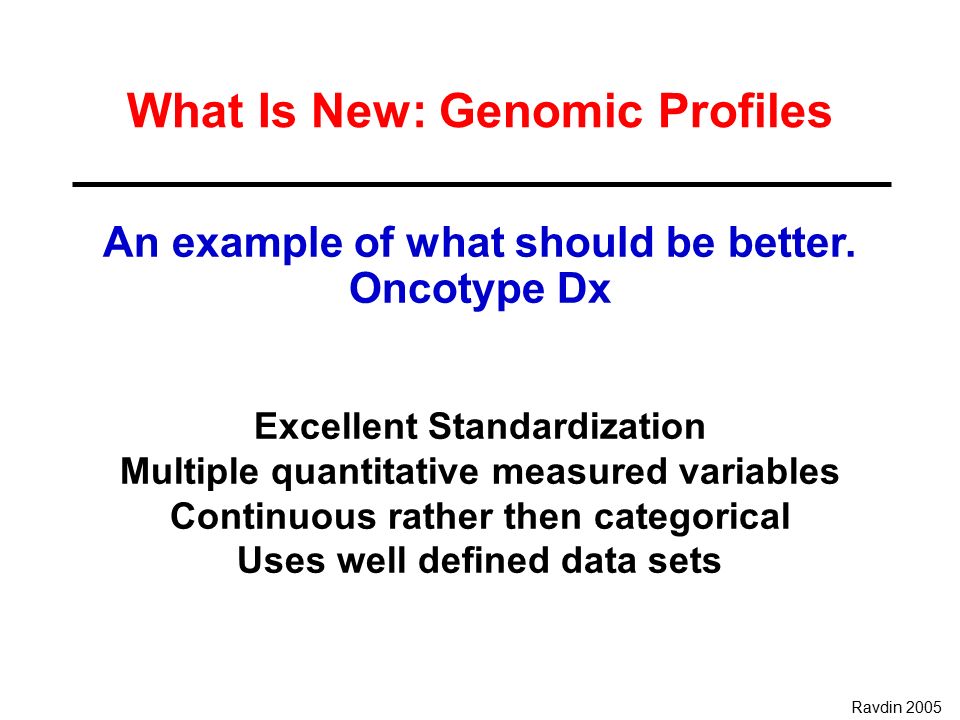 What Is New: Genomic Profiles

An example of what should be better.
Oncotype Dx

Excellent Standardization
Multiple quantitative measured variables
Continuous rather then categorical
Uses well defined data sets

Ravdin 2005